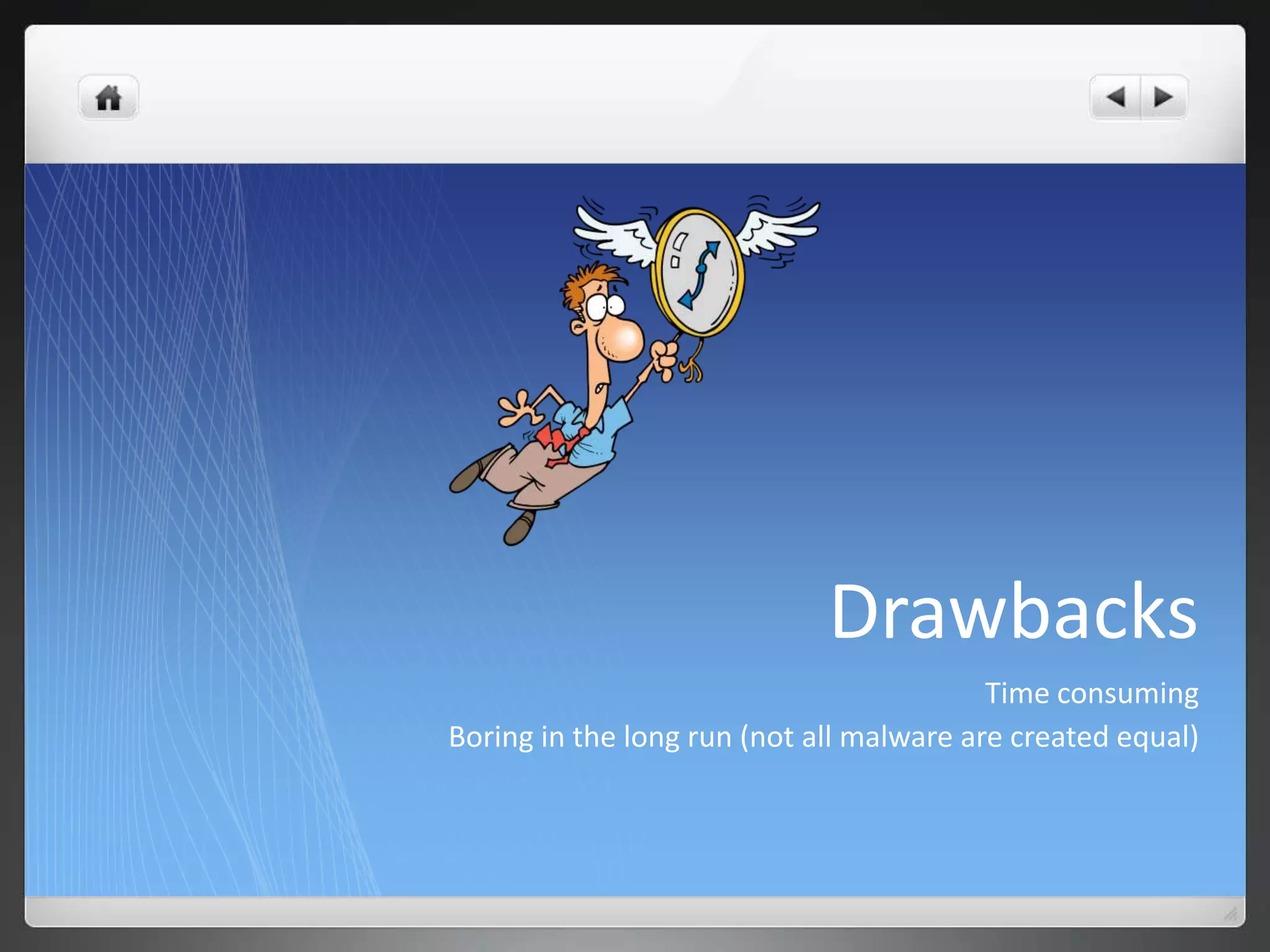 Drawbacks

Time consuming

Boring in the long run (not all malware are created equal)